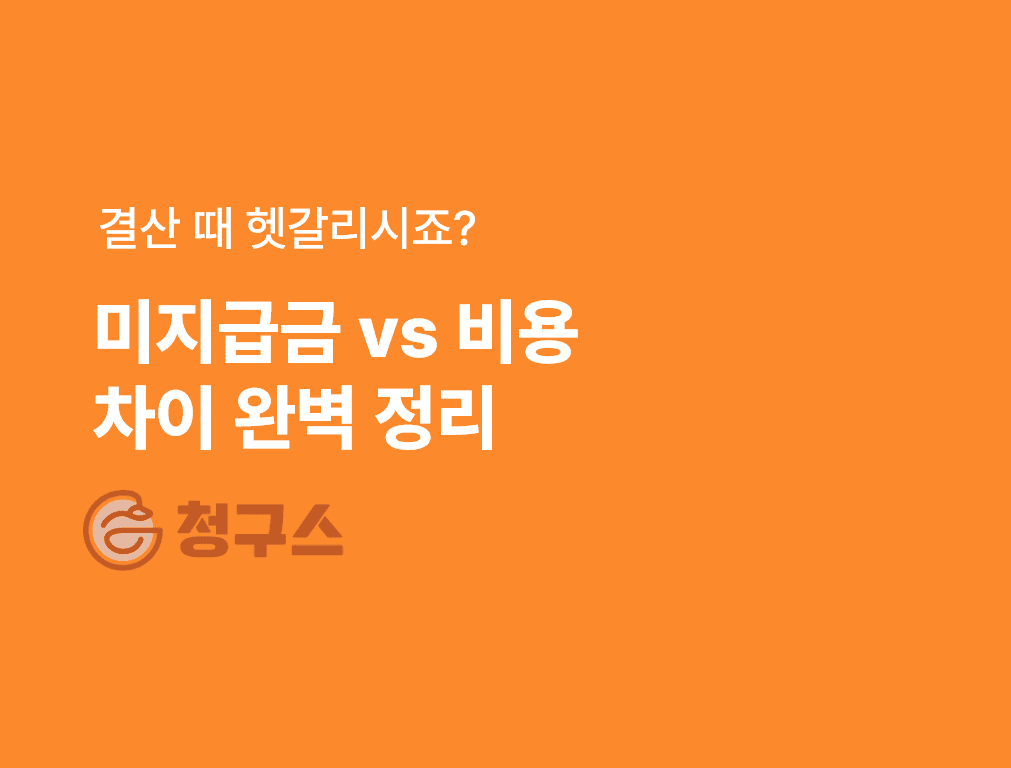 결산 때 헷갈리시죠?

미지급금 vs 비용
차이 완벽 정리

청구스